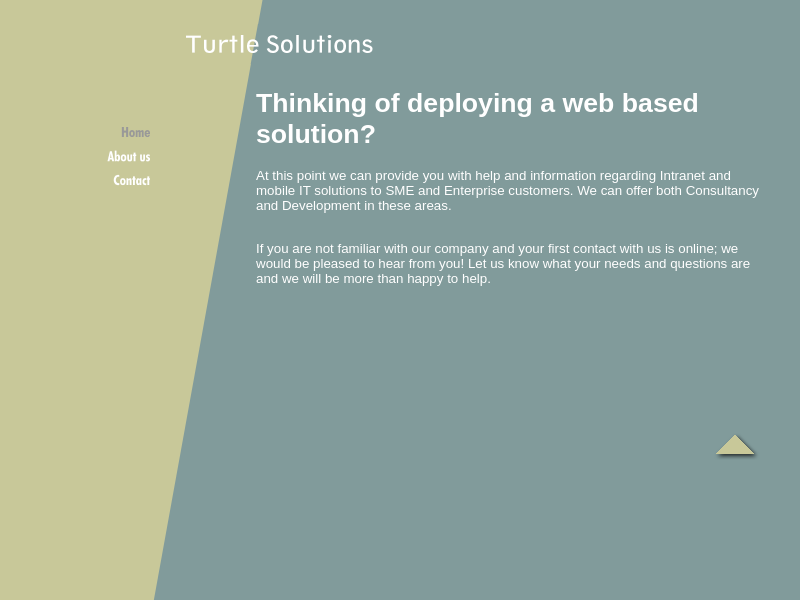 Turtle Solutions

Home
About us
Contact

Thinking of deploying a web based solution?

At this point we can provide you with help and information regarding Intranet and mobile IT solutions to SME and Enterprise customers. We can offer both Consultancy and Development in these areas.

If you are not familiar with our company and your first contact with us is online; we would be pleased to hear from you! Let us know what your needs and questions are and we will be more than happy to help.